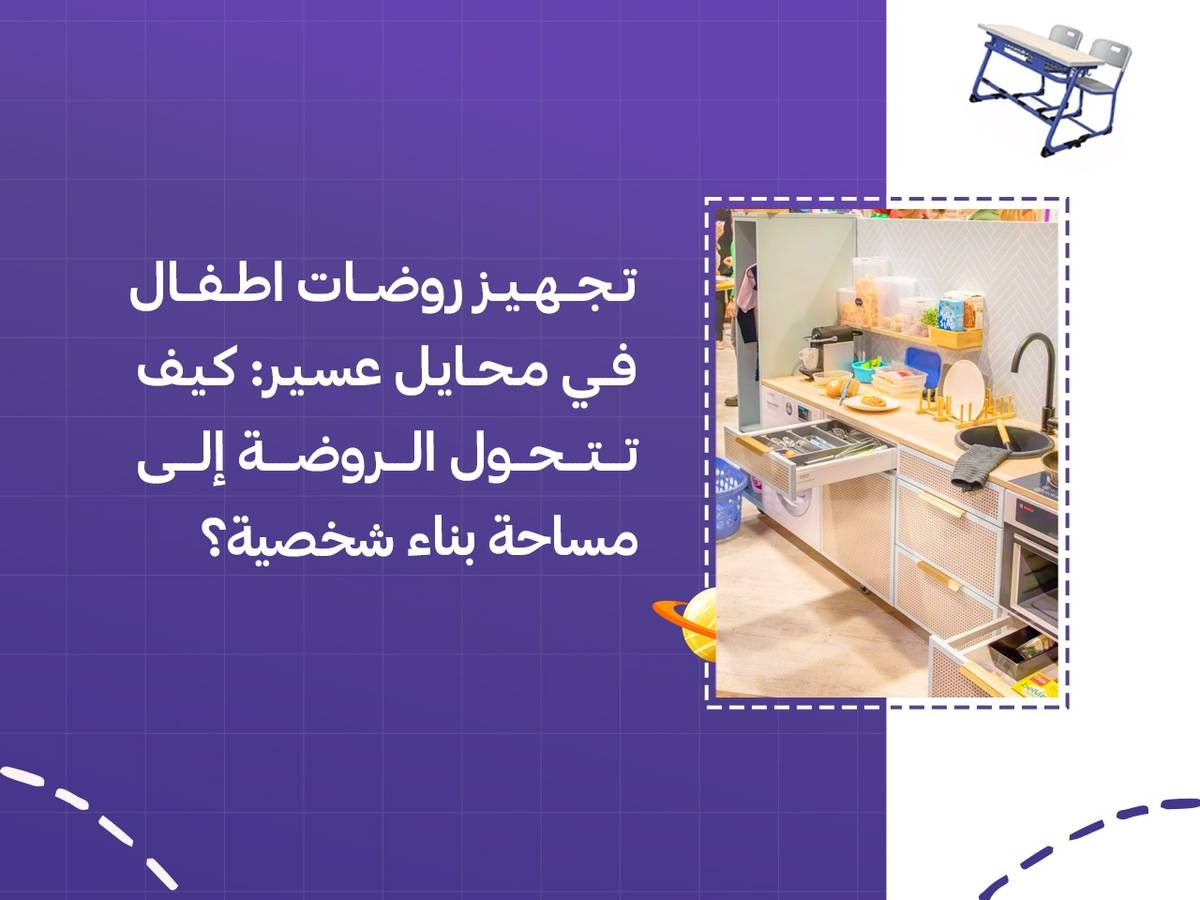 تجهيز روضات اطفال في محايل عسير: كيف تتحول الروضة إلى مساحة بناء شخصية؟